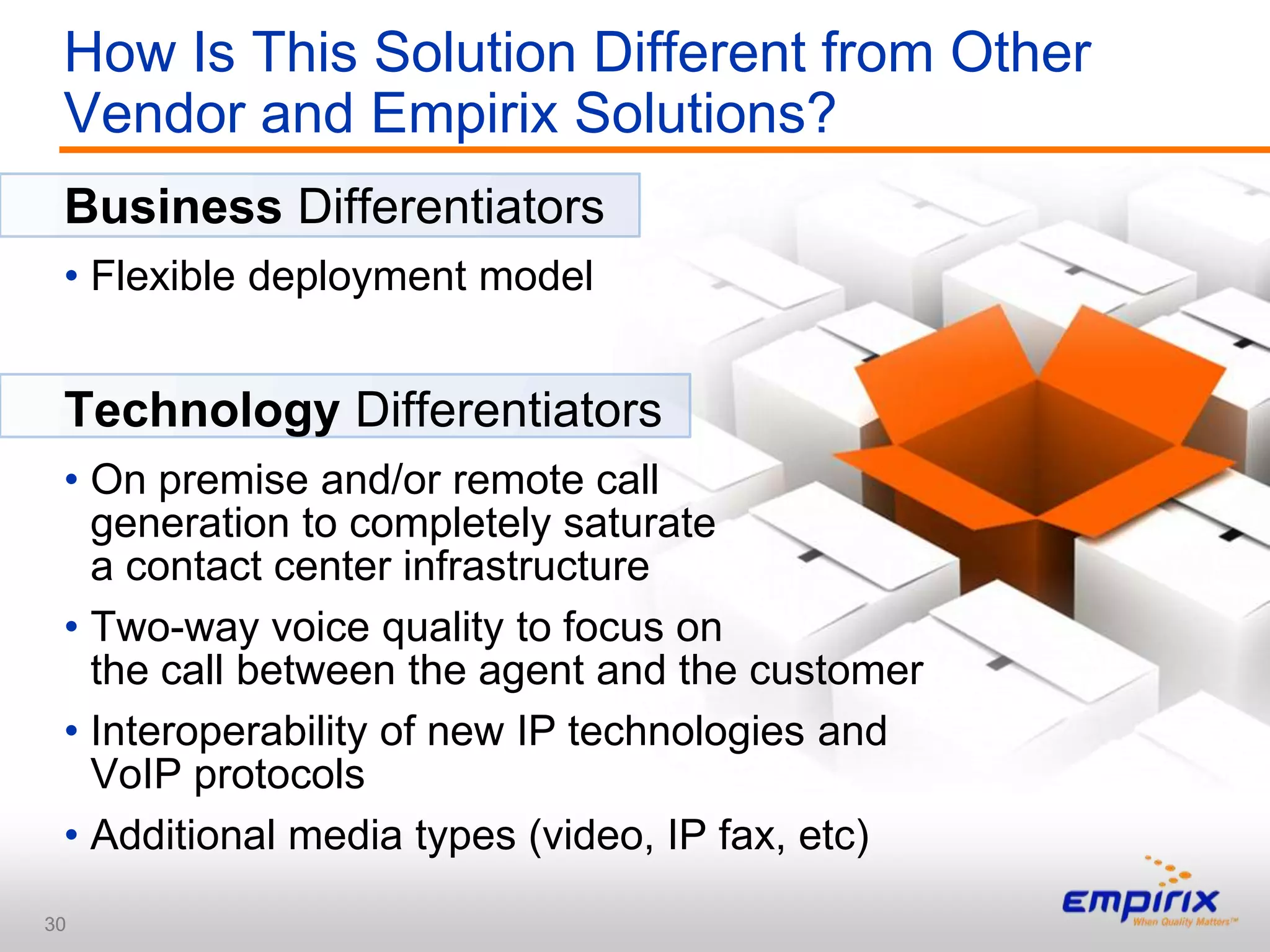 How Is This Solution Different from Other Vendor and Empirix Solutions?

Business Differentiators

• Flexible deployment model

Technology Differentiators

• On premise and/or remote call generation to completely saturate a contact center infrastructure

• Two-way voice quality to focus on the call between the agent and the customer

• Interoperability of new IP technologies and VoIP protocols

• Additional media types (video, IP fax, etc)

30

empirix
When Quality Matters™